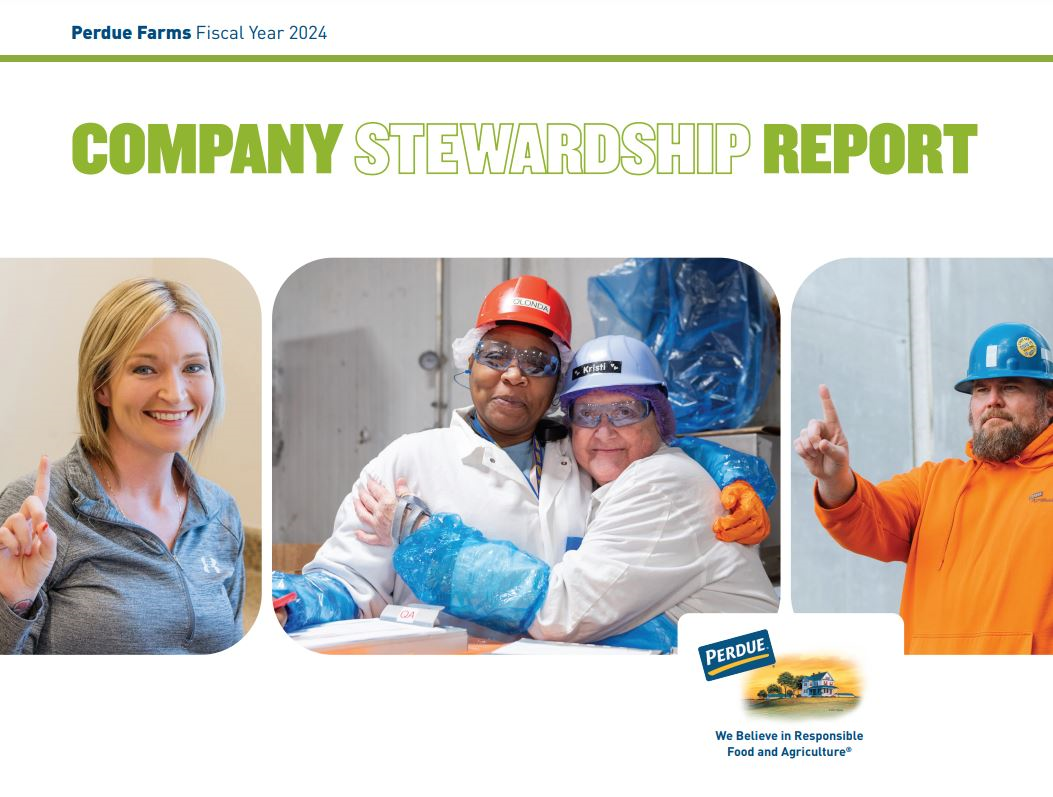 Perdue Farms Fiscal Year 2024

COMPANY STEWARDSHIP REPORT

OLONDA

Kristi

QA

PERDUE

We Believe in Responsible Food and Agriculture®